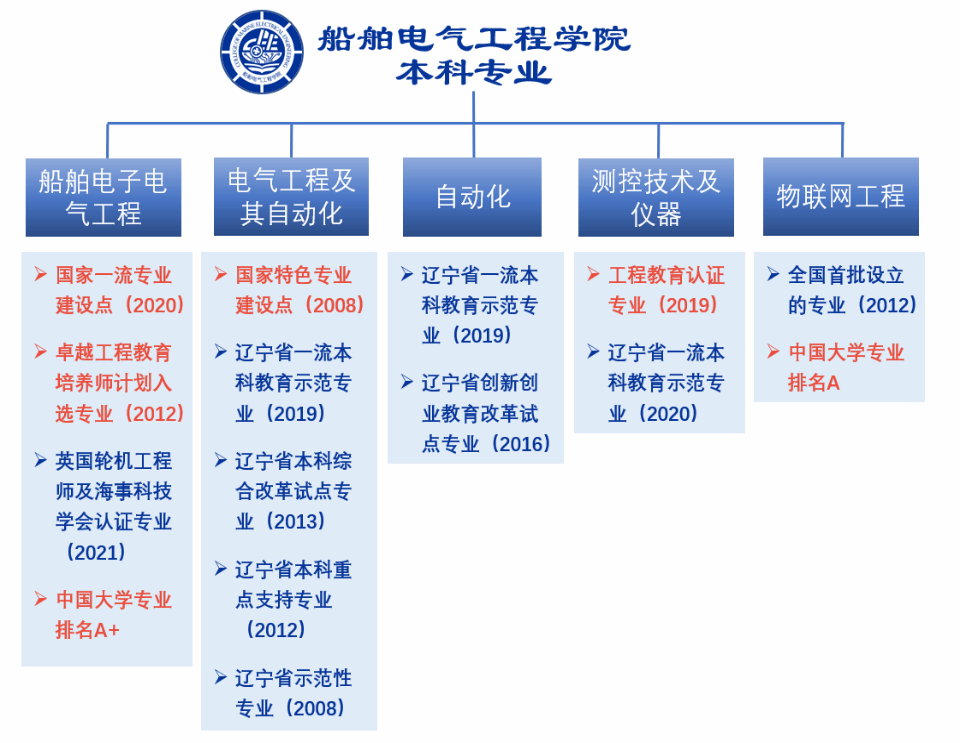 船舶电气工程学院
本科专业

船舶电子电气工程

➢ 国家一流专业建设点（2020）
➢ 卓越工程教育培养师计划入选专业（2012）
➢ 英国轮机工程师及海事科技学会认证专业（2021）
➢ 中国大学专业排名A+

电气工程及其自动化

➢ 国家特色专业建设点（2008）
➢ 辽宁省一流本科教育示范专业（2019）
➢ 辽宁省本科综合改革试点专业（2013）
➢ 辽宁省本科重点支持专业（2012）
➢ 辽宁省示范性专业（2008）

自动化

➢ 辽宁省一流本科教育示范专业（2019）
➢ 辽宁省创新创业教育改革试点专业（2016）

测控技术及仪器

➢ 工程教育认证专业（2019）
➢ 辽宁省一流本科教育示范专业（2020）

物联网工程

➢ 全国首批设立的专业（2012）
➢ 中国大学专业排名A